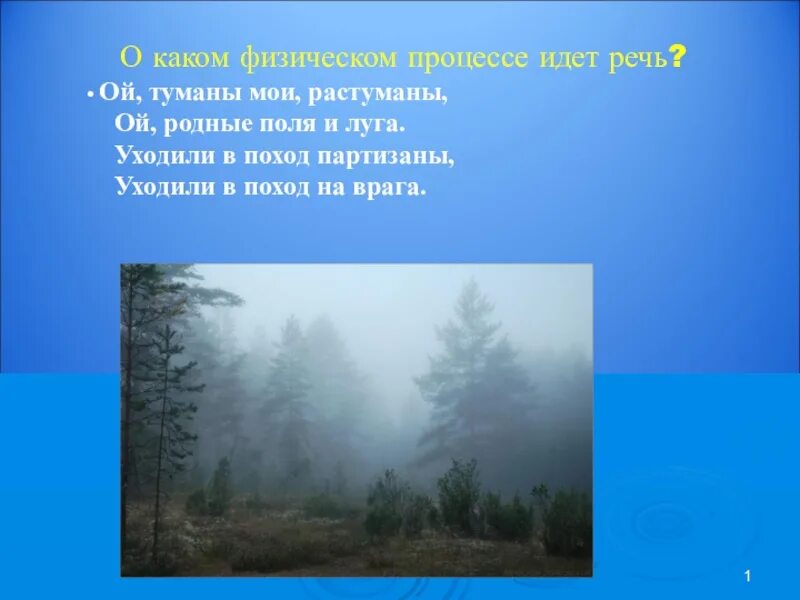 О каком физическом процессе идет речь?

• Ой, туманы мои, растуманы,
Ой, родные поля и луга.
Уходили в поход партизаны,
Уходили в поход на врага.

1